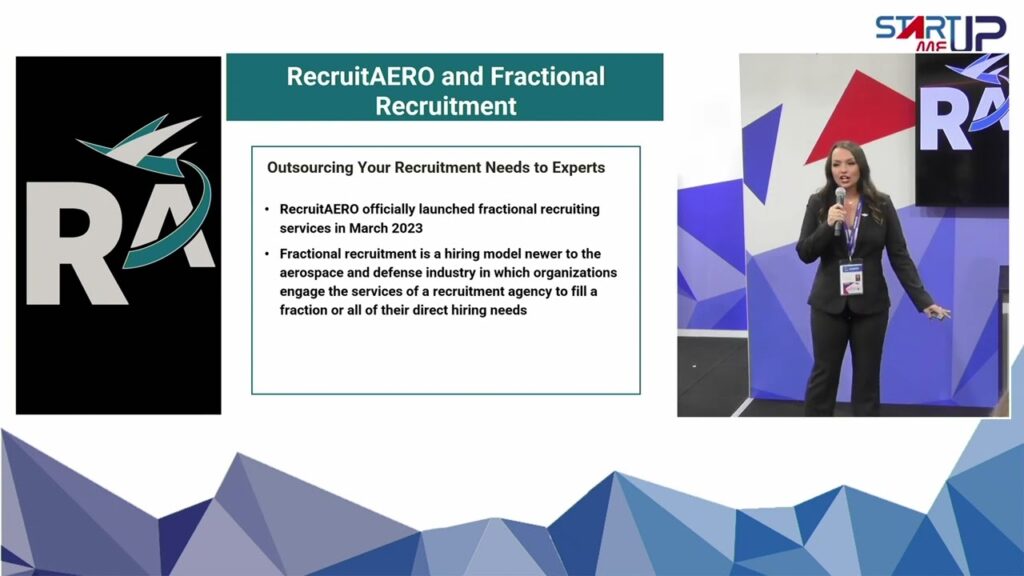 STARTUP AAE

RA

RecruitAERO and Fractional Recruitment

Outsourcing Your Recruitment Needs to Experts

• RecruitAERO officially launched fractional recruiting services in March 2023

• Fractional recruitment is a hiring model newer to the aerospace and defense industry in which organizations engage the services of a recruitment agency to fill a fraction or all of their direct hiring needs

RA